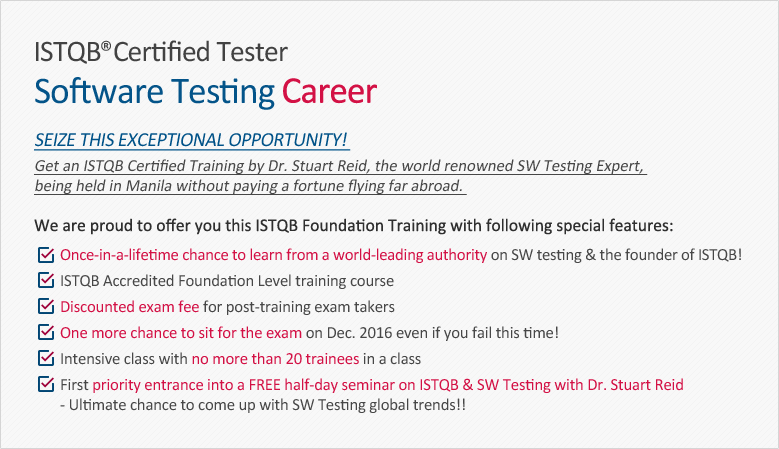 ISTQB® Certified Tester
Software Testing Career

SEIZE THIS EXCEPTIONAL OPPORTUNITY!
Get an ISTQB Certified Training by Dr. Stuart Reid, the world renowned SW Testing Expert, being held in Manila without paying a fortune flying far abroad.

We are proud to offer you this ISTQB Foundation Training with following special features:
Once-in-a-lifetime chance to learn from a world-leading authority on SW testing & the founder of ISTQB!
ISTQB Accredited Foundation Level training course
Discounted exam fee for post-training exam takers
One more chance to sit for the exam on Dec. 2016 even if you fail this time!
Intensive class with no more than 20 trainees in a class
First priority entrance into a FREE half-day seminar on ISTQB & SW Testing with Dr. Stuart Reid
- Ultimate chance to come up with SW Testing global trends!!